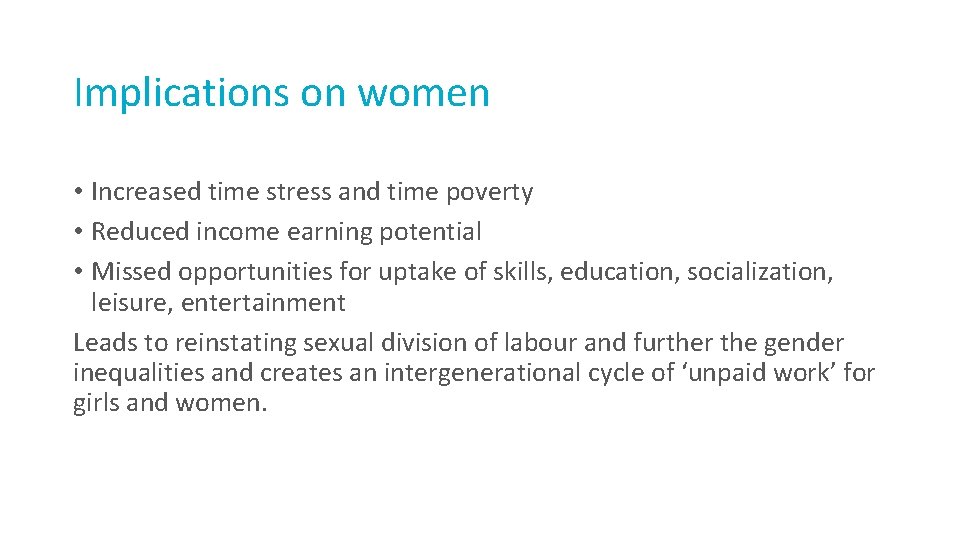 Implications on women

• Increased time stress and time poverty
• Reduced income earning potential
• Missed opportunities for uptake of skills, education, socialization, leisure, entertainment

Leads to reinstating sexual division of labour and further the gender inequalities and creates an intergenerational cycle of ‘unpaid work’ for girls and women.